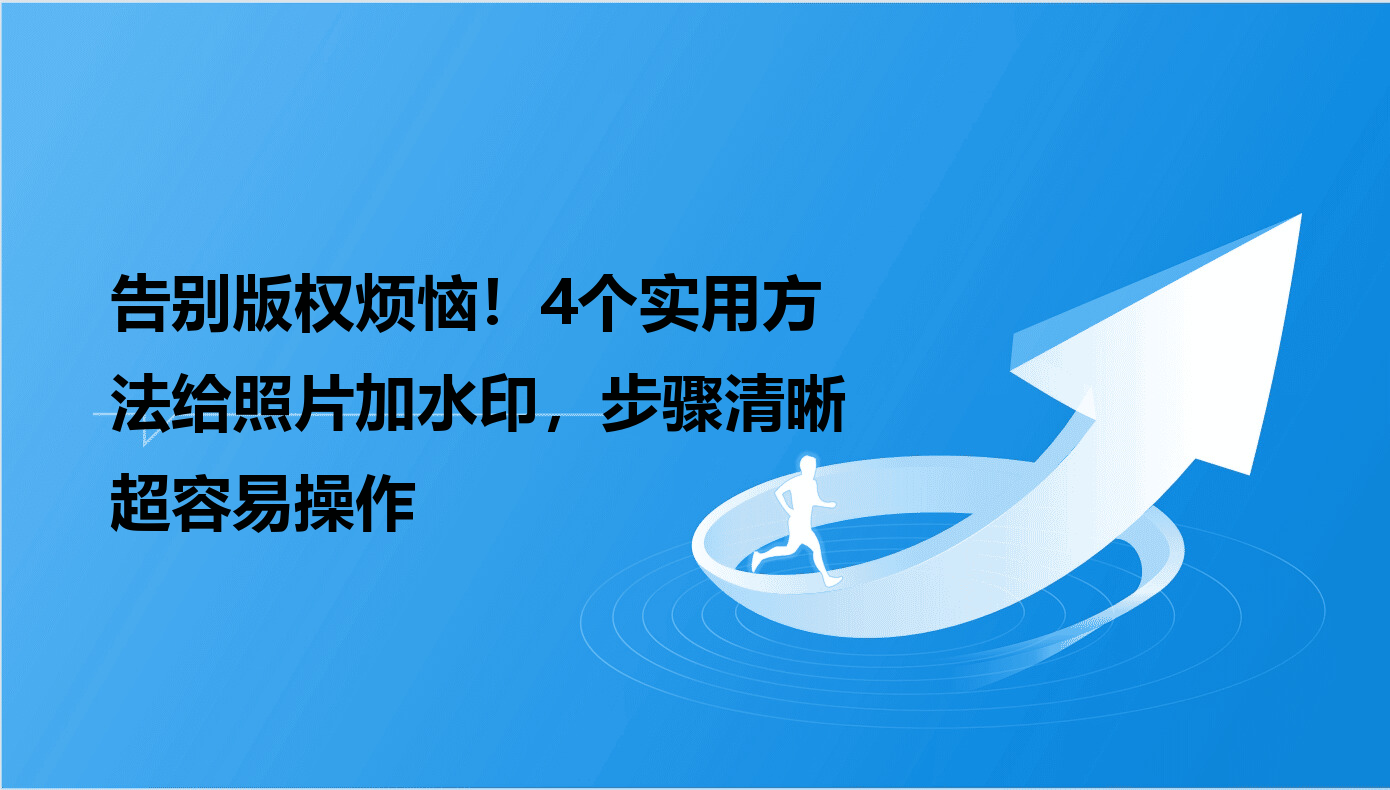 告别版权烦恼！4个实用方法给照片加水印，步骤清晰超容易操作